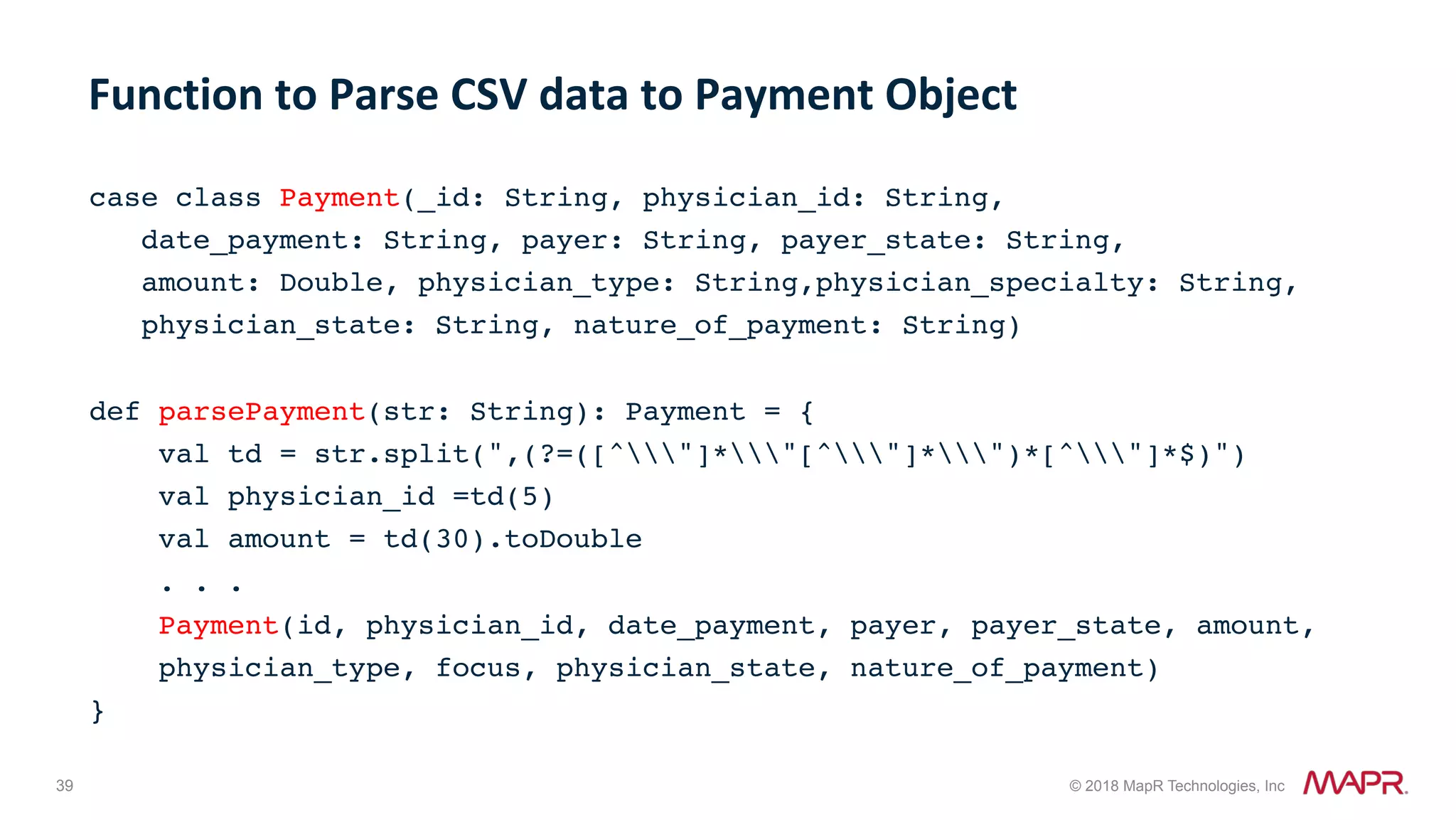 Function to Parse CSV data to Payment Object

case class Payment(_id: String, physician_id: String,
   date_payment: String, payer: String, payer_state: String,
   amount: Double, physician_type: String,physician_specialty: String,
   physician_state: String, nature_of_payment: String)

def parsePayment(str: String): Payment = {
    val td = str.split(",(?=([^\\\"]*\\\"[^\\\"]*\\\")*[^\\\"]*$)")
    val physician_id =td(5)
    val amount = td(30).toDouble
    . . .
    Payment(id, physician_id, date_payment, payer, payer_state, amount,
    physician_type, focus, physician_state, nature_of_payment)
}

39

© 2018 MapR Technologies, Inc

MAPR.